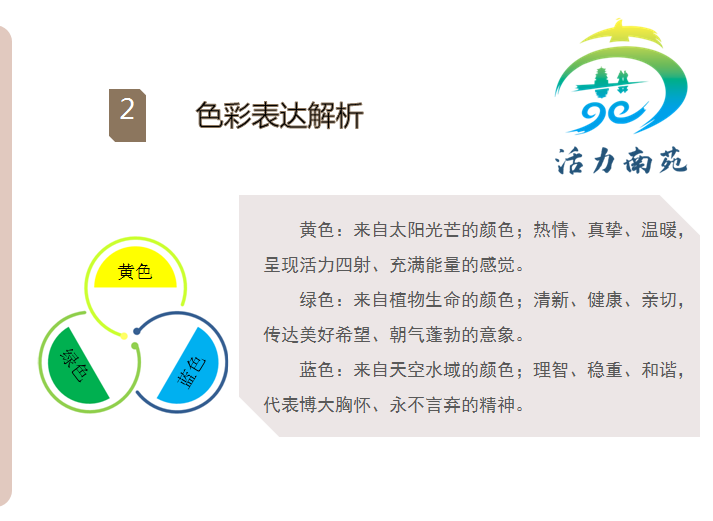 2 色彩表达解析

活力南苑

黄色
绿色
蓝色

黄色：来自太阳光芒的颜色；热情、真挚、温暖，呈现活力四射、充满能量的感觉。

绿色：来自植物生命的颜色；清新、健康、亲切，传达美好希望、朝气蓬勃的意象。

蓝色：来自天空水域的颜色；理智、稳重、和谐，代表博大胸怀、永不言弃的精神。